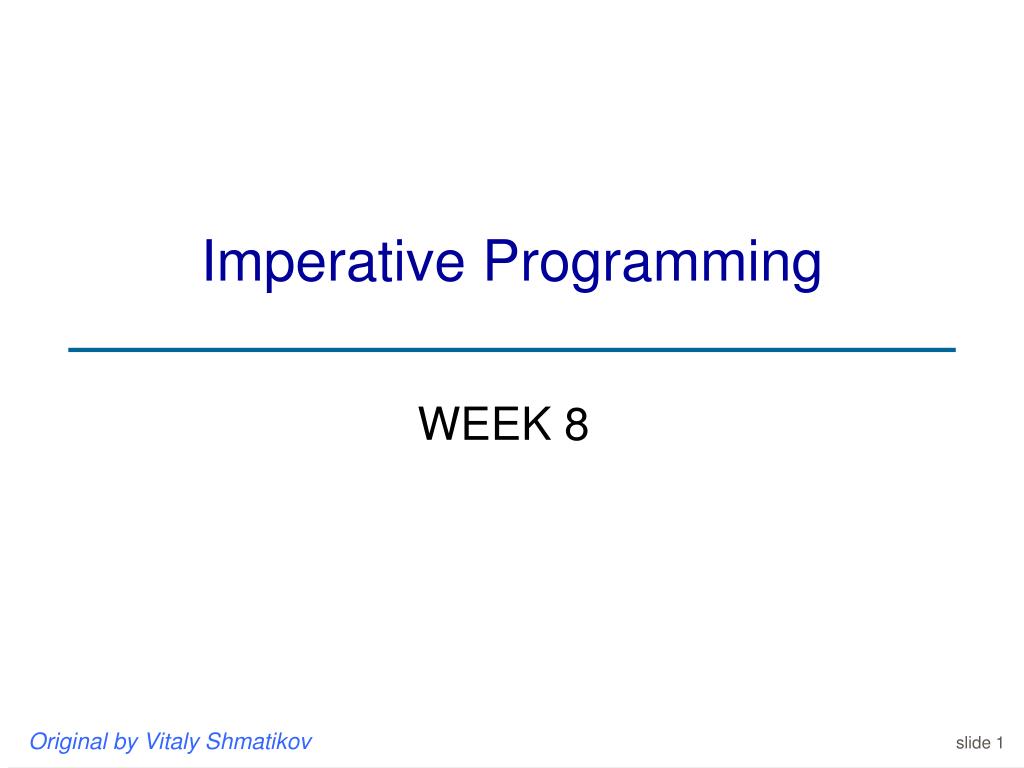 Imperative Programming

WEEK 8

Original by Vitaly Shmatikov

slide 1